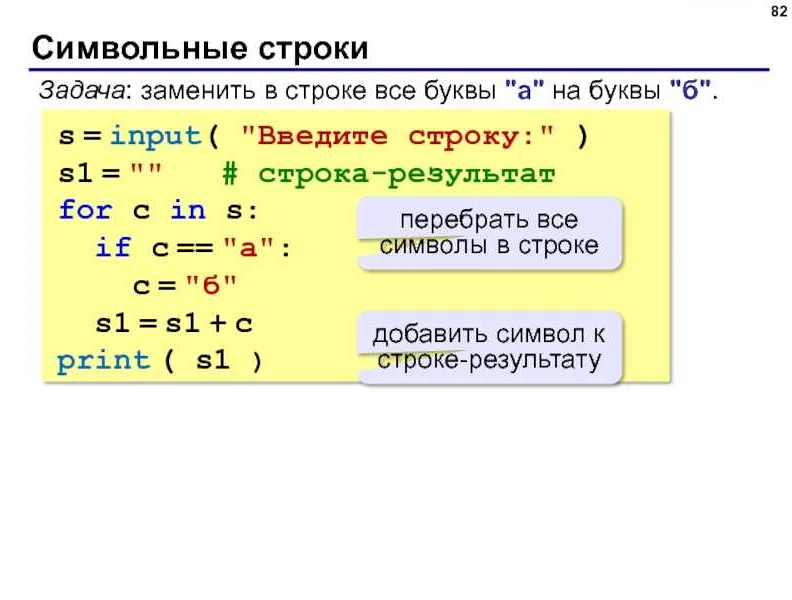 82

Символьные строки

Задача: заменить в строке все буквы "а" на буквы "б".

s = input( "Введите строку:" )
s1 = ""   # строка-результат
for c in s:
  if c == "а":
    c = "б"
  s1 = s1 + c
print ( s1 )

перебрать все символы в строке

добавить символ к строке-результату